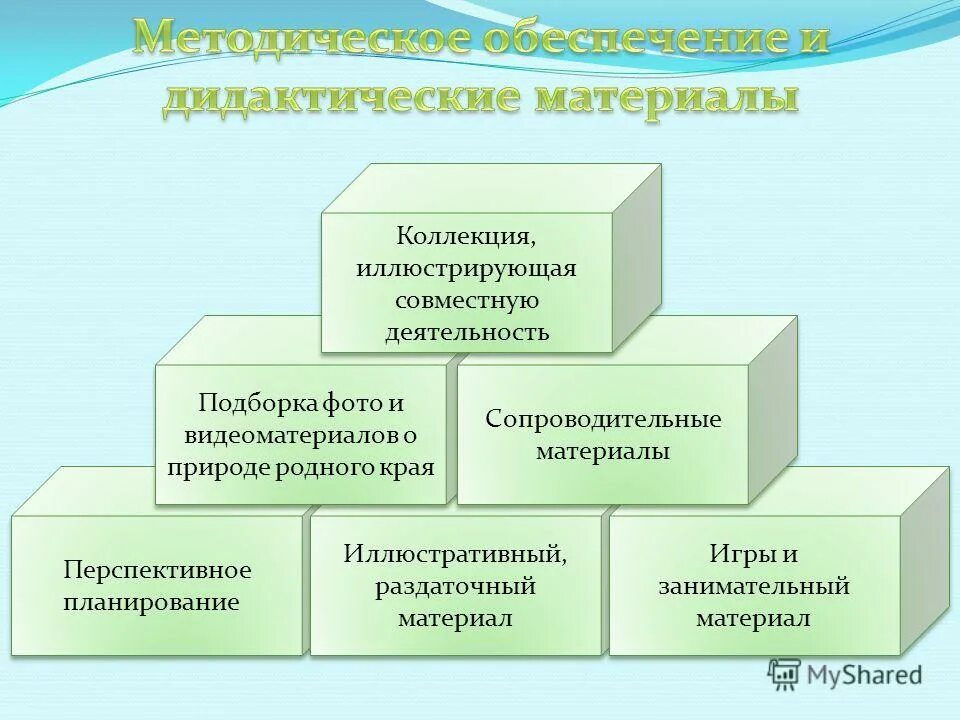 Методическое обеспечение и дидактические материалы

Коллекция, иллюстрирующая совместную деятельность

Подборка фото и видеоматериалов о природе родного края

Сопроводительные материалы

Перспективное планирование

Иллюстративный, раздаточный материал

Игры и занимательный материал

MyShared